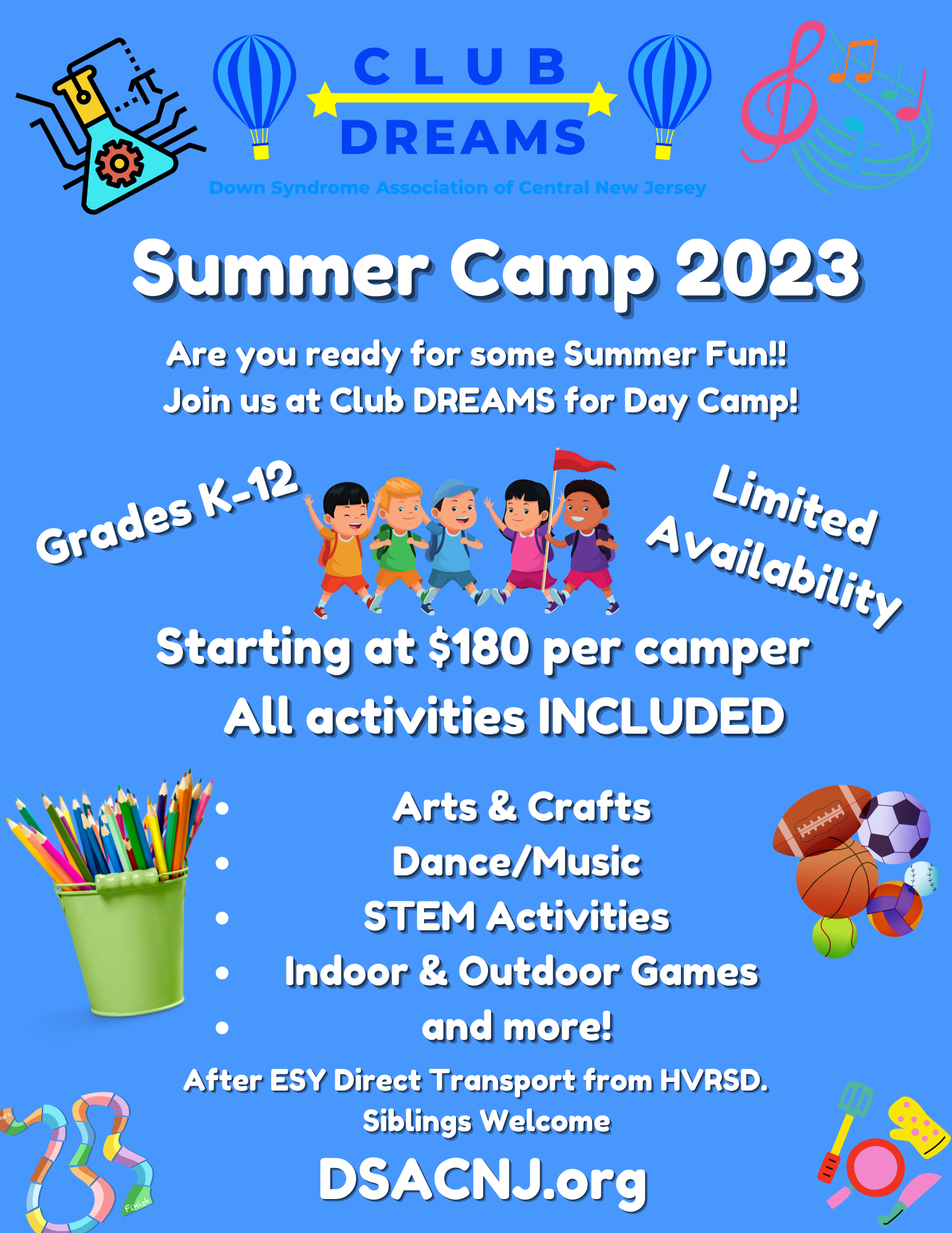 CLUB
DREAMS
Down Syndrome Association of Central New Jersey

Summer Camp 2023

Are you ready for some Summer Fun!!
Join us at Club DREAMS for Day Camp!

Grades K-12

Limited Availability

Starting at $180 per camper
All activities INCLUDED

- Arts & Crafts
- Dance/Music
- STEM Activities
- Indoor & Outdoor Games
- and more!

After ESY Direct Transport from HVRSD.
Siblings Welcome

DSACNJ.org

Start
Finish